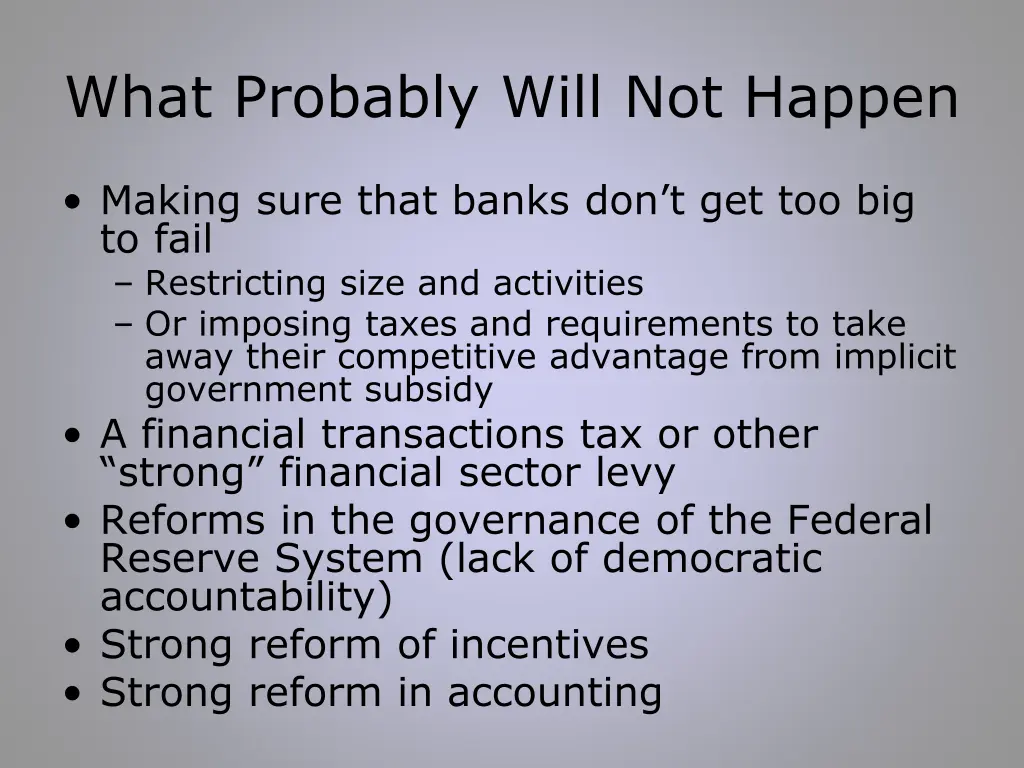 What Probably Will Not Happen

• Making sure that banks don’t get too big to fail
– Restricting size and activities
– Or imposing taxes and requirements to take away their competitive advantage from implicit government subsidy
• A financial transactions tax or other “strong” financial sector levy
• Reforms in the governance of the Federal Reserve System (lack of democratic accountability)
• Strong reform of incentives
• Strong reform in accounting